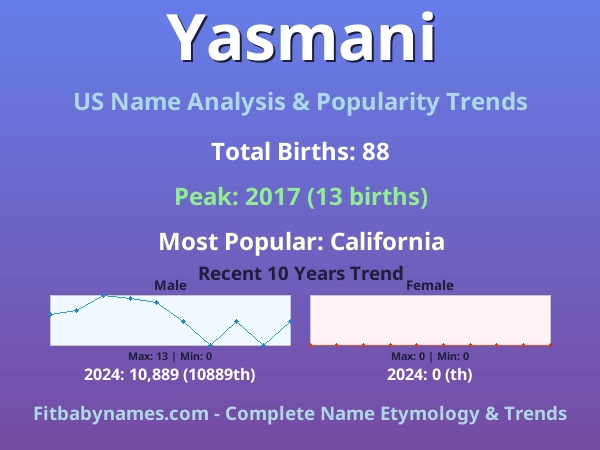 Yasmani

US Name Analysis & Popularity Trends

Total Births: 88

Peak: 2017 (13 births)

Most Popular: California

Recent 10 Years Trend

Male

Max: 13 | Min: 0

2024: 10,889 (10889th)

Female

Max: 0 | Min: 0

2024: 0 (th)

Fitbabynames.com - Complete Name Etymology & Trends